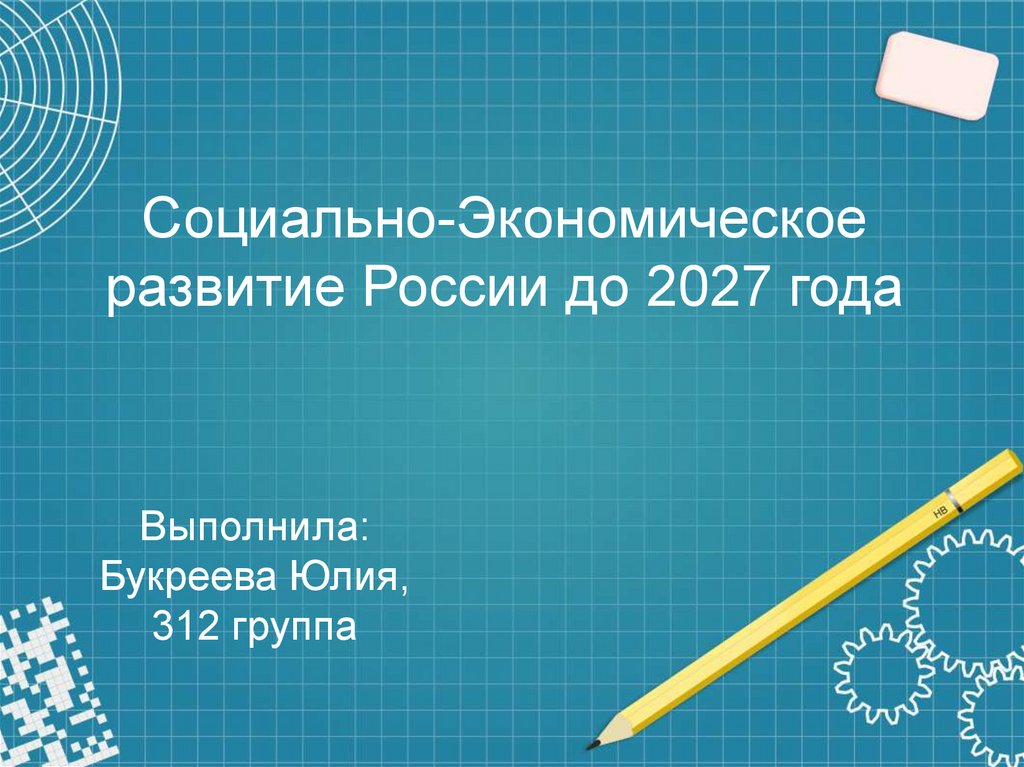 Социально-Экономическое развитие России до 2027 года

Выполнила:
Букреева Юлия,
312 группа

HB